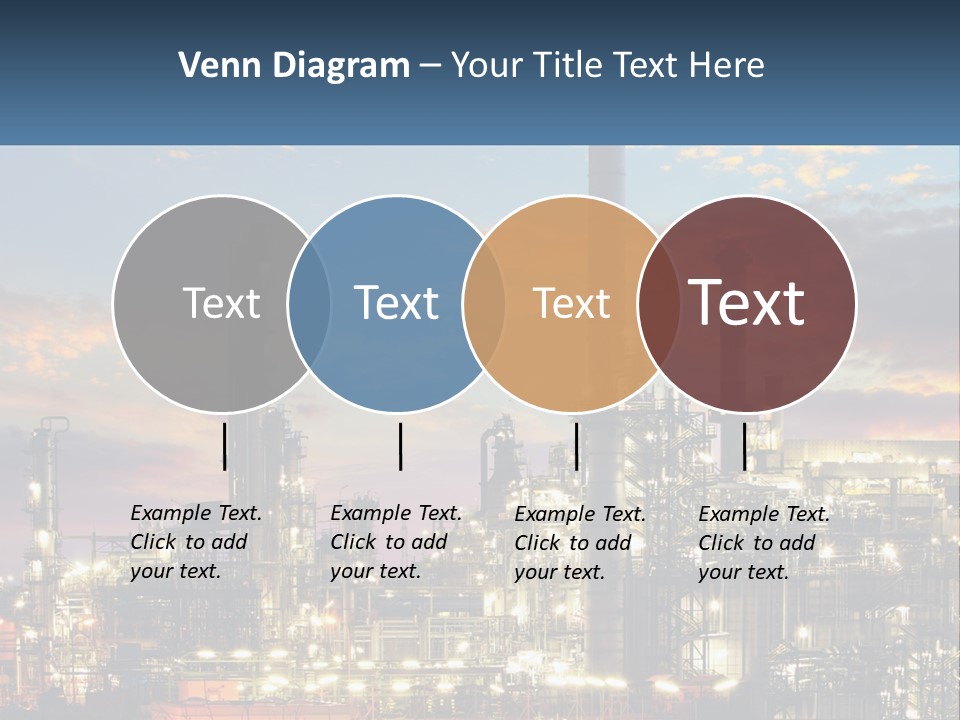 Venn Diagram – Your Title Text Here

Text

Text

Text

Text

Example Text. Click to add your text.

Example Text. Click to add your text.

Example Text. Click to add your text.

Example Text. Click to add your text.